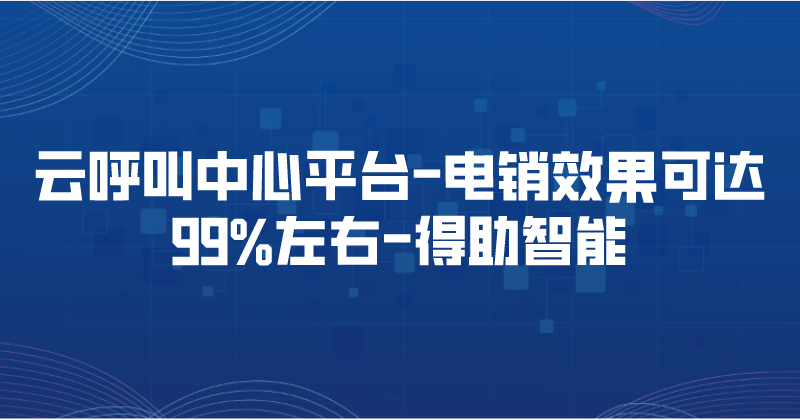 云呼叫中心平台-电销效果可达99%左右-得助智能